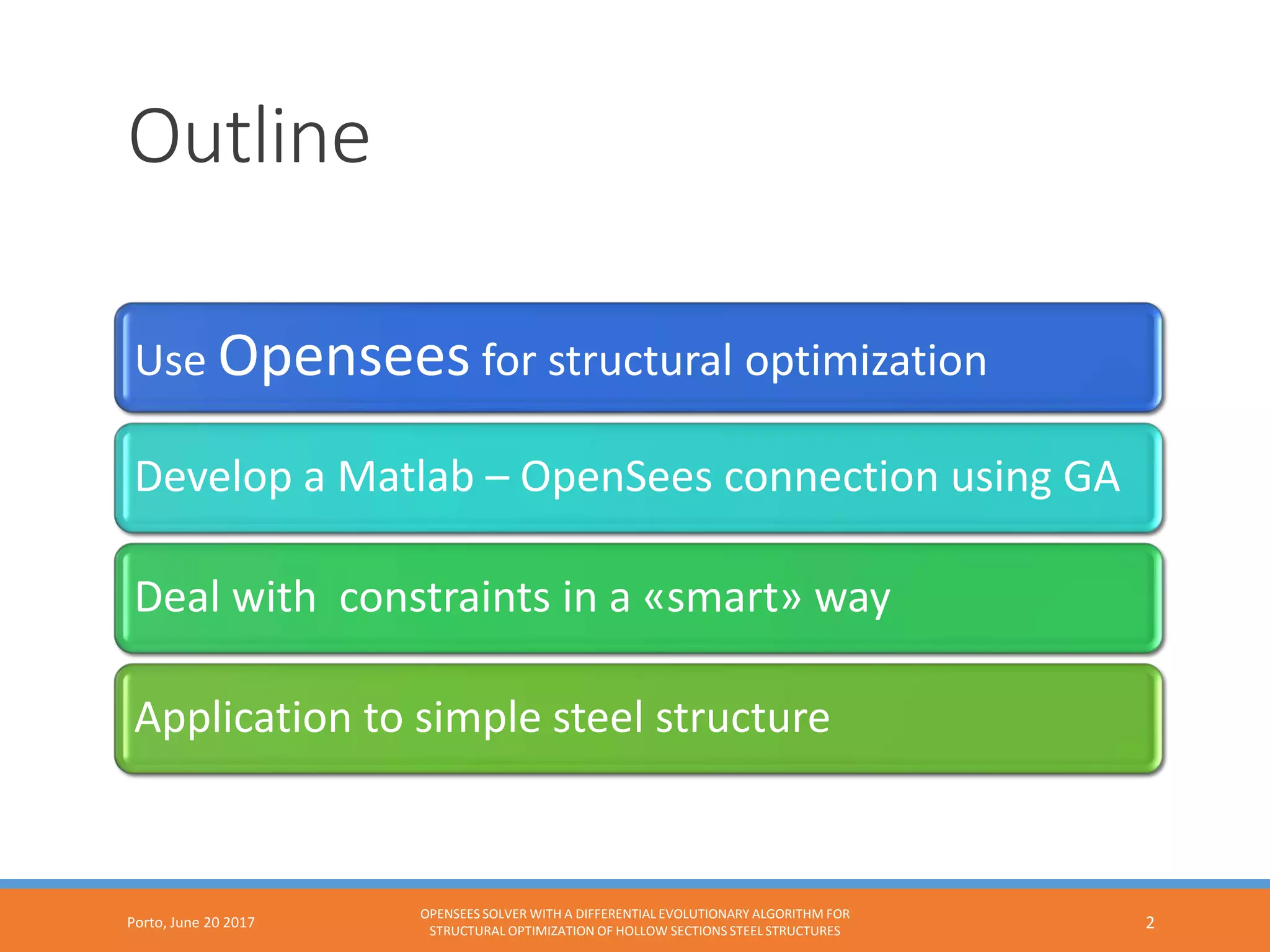 Outline

Use Opensees for structural optimization

Develop a Matlab – OpenSees connection using GA

Deal with  constraints in a «smart» way

Application to simple steel structure

Porto, June 20 2017

OPENSEES SOLVER WITH A DIFFERENTIAL EVOLUTIONARY ALGORITHM FOR STRUCTURAL OPTIMIZATION OF HOLLOW SECTIONS STEEL STRUCTURES

2